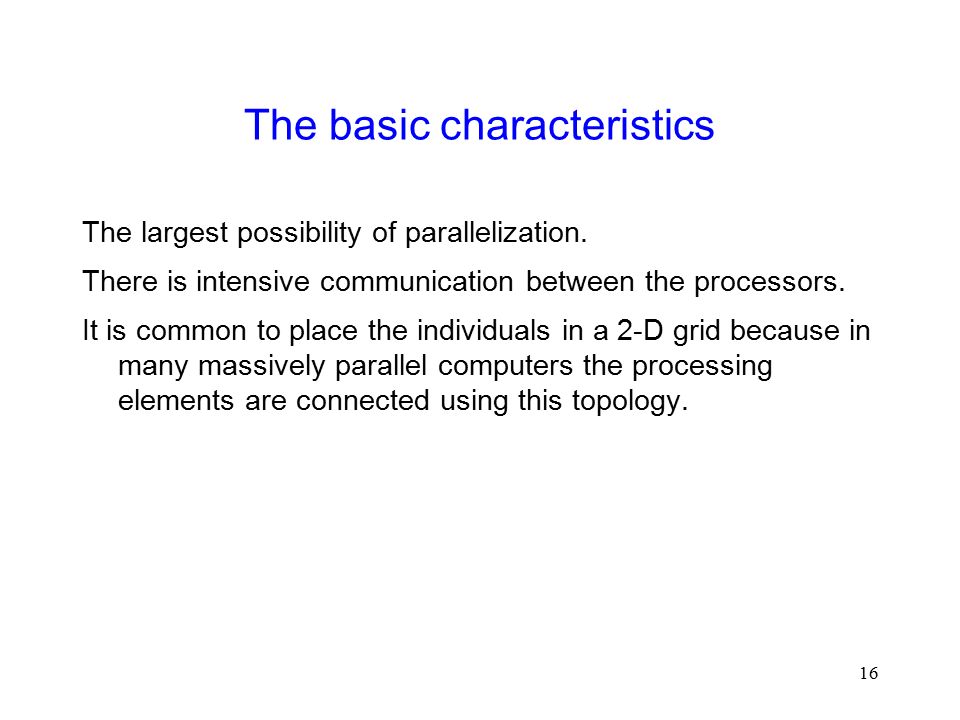 The basic characteristics

The largest possibility of parallelization.

There is intensive communication between the processors.

It is common to place the individuals in a 2-D grid because in many massively parallel computers the processing elements are connected using this topology.

16